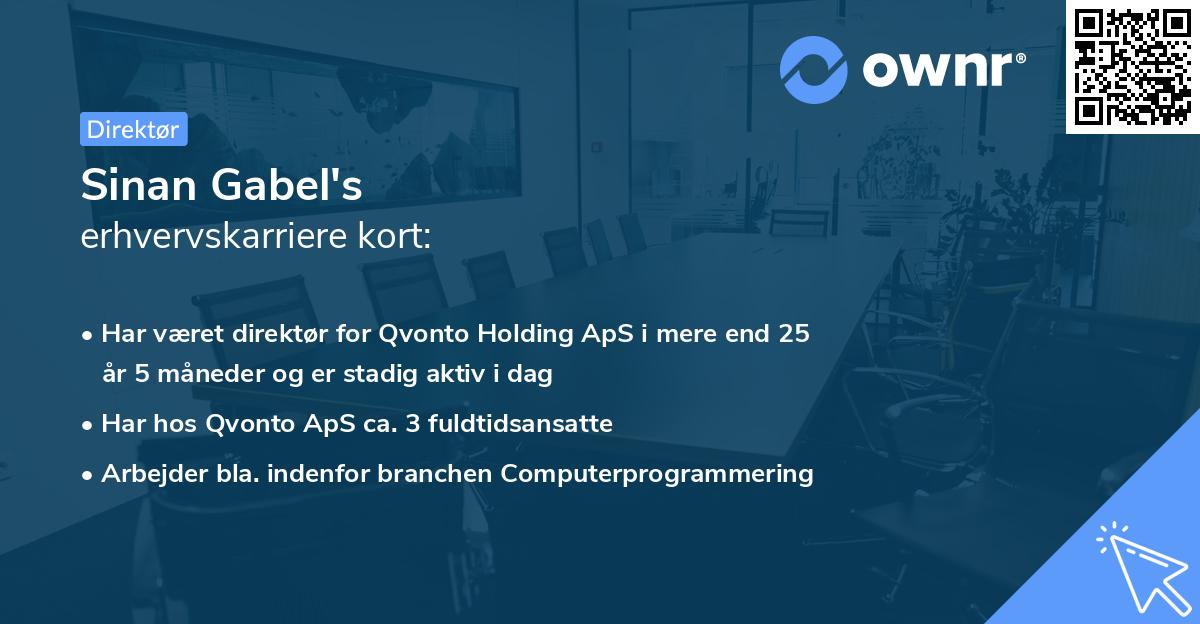 ownr®

Direktør

Sinan Gabel's
erhvervskarriere kort:

• Har været direktør for Qvonto Holding ApS i mere end 25 år 5 måneder og er stadig aktiv i dag
• Har hos Qvonto ApS ca. 3 fuldtidsansatte
• Arbejder bla. indenfor branchen Computerprogrammering